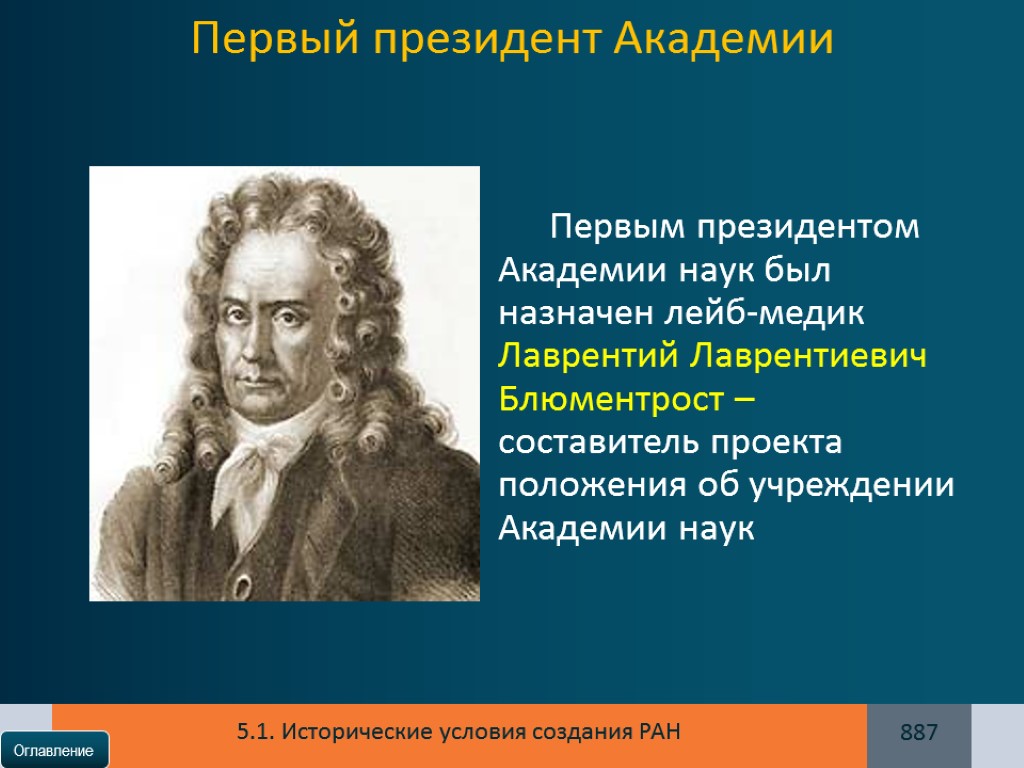 Первый президент Академии

Первым президентом Академии наук был назначен лейб-медик Лаврентий Лаврентиевич Блюментрост – составитель проекта положения об учреждении Академии наук

Оглавление

5.1. Исторические условия создания РАН

887